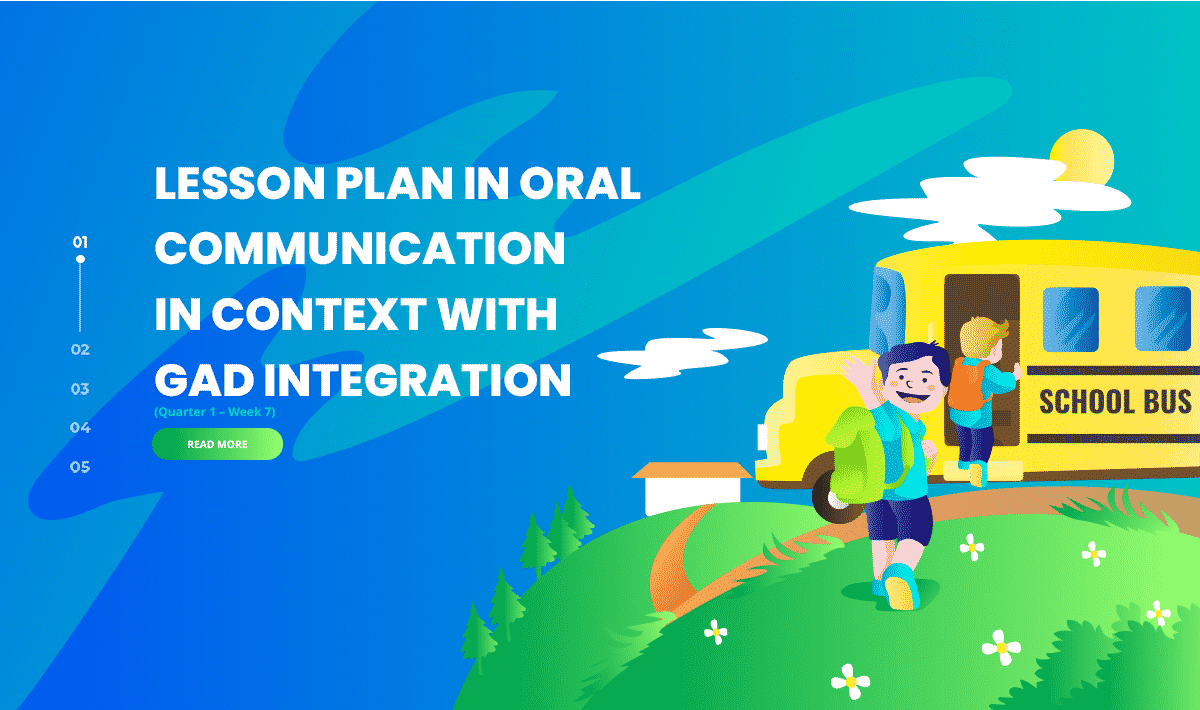 01
02
03
04
05

LESSON PLAN IN ORAL COMMUNICATION IN CONTEXT WITH GAD INTEGRATION

(Quarter 1 - Week 7)

READ MORE

SCHOOL BUS